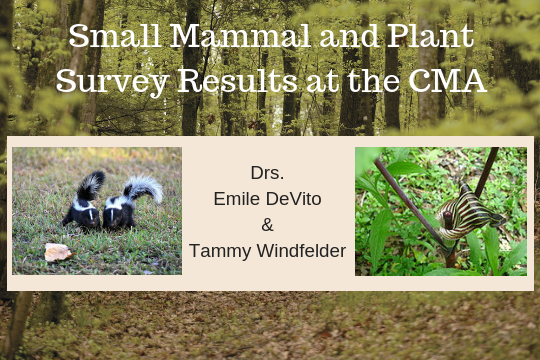 Small Mammal and Plant Survey Results at the CMA

Drs.
Emile DeVito
&
Tammy Windfelder